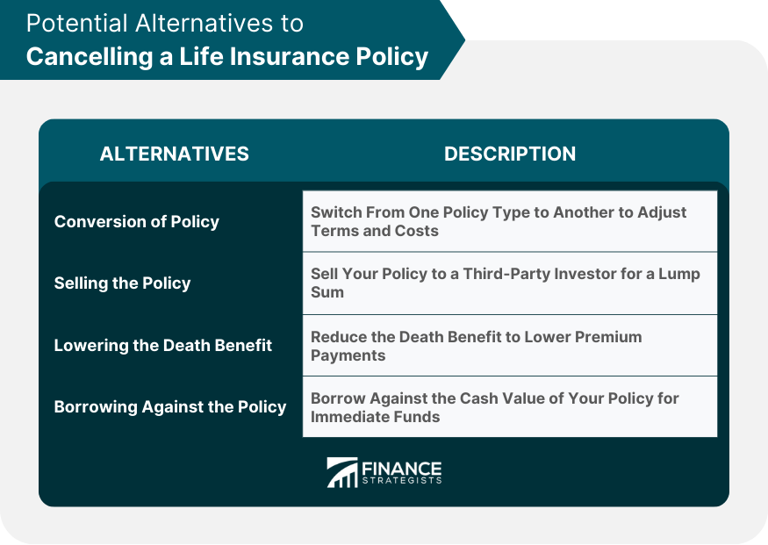 Potential Alternatives to
Cancelling a Life Insurance Policy

| ALTERNATIVES | DESCRIPTION |
|---|---|
| Conversion of Policy | Switch From One Policy Type to Another to Adjust Terms and Costs |
| Selling the Policy | Sell Your Policy to a Third-Party Investor for a Lump Sum |
| Lowering the Death Benefit | Reduce the Death Benefit to Lower Premium Payments |
| Borrowing Against the Policy | Borrow Against the Cash Value of Your Policy for Immediate Funds |

FINANCE STRATEGISTS